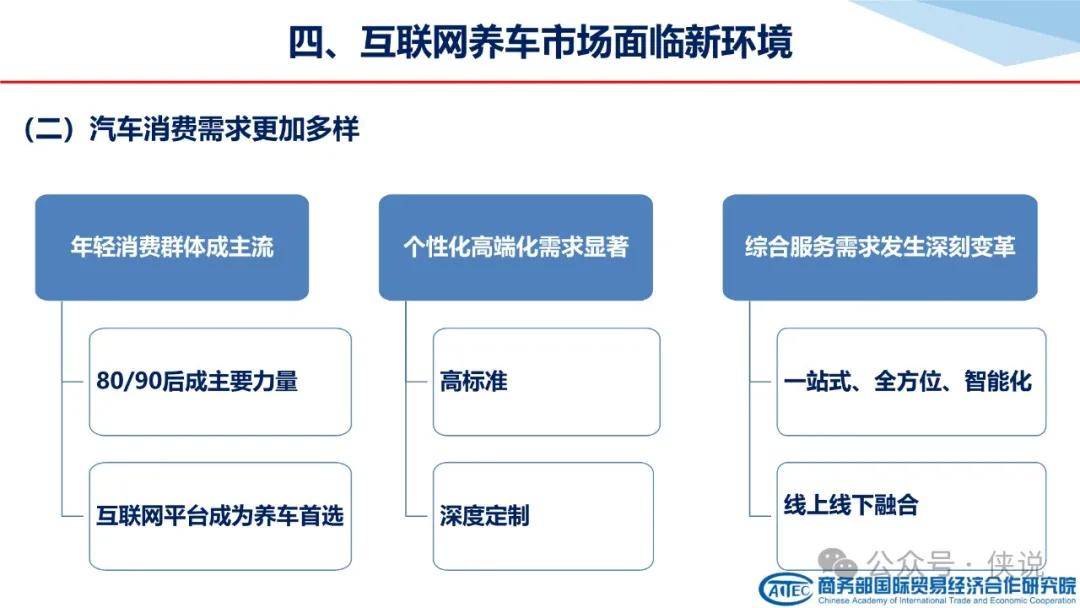 四、互联网养车市场面临新环境

（二）汽车消费需求更加多样

年轻消费群体成主流

80/90后成主要力量

互联网平台成为养车首选

个性化高端化需求显著

高标准

深度定制

综合服务需求发生深刻变革

一站式、全方位、智能化

线上线下融合

公众号 · 侠说

CAITEC 商务部国际贸易经济合作研究院
Chinese Academy of International Trade and Economic Cooperation